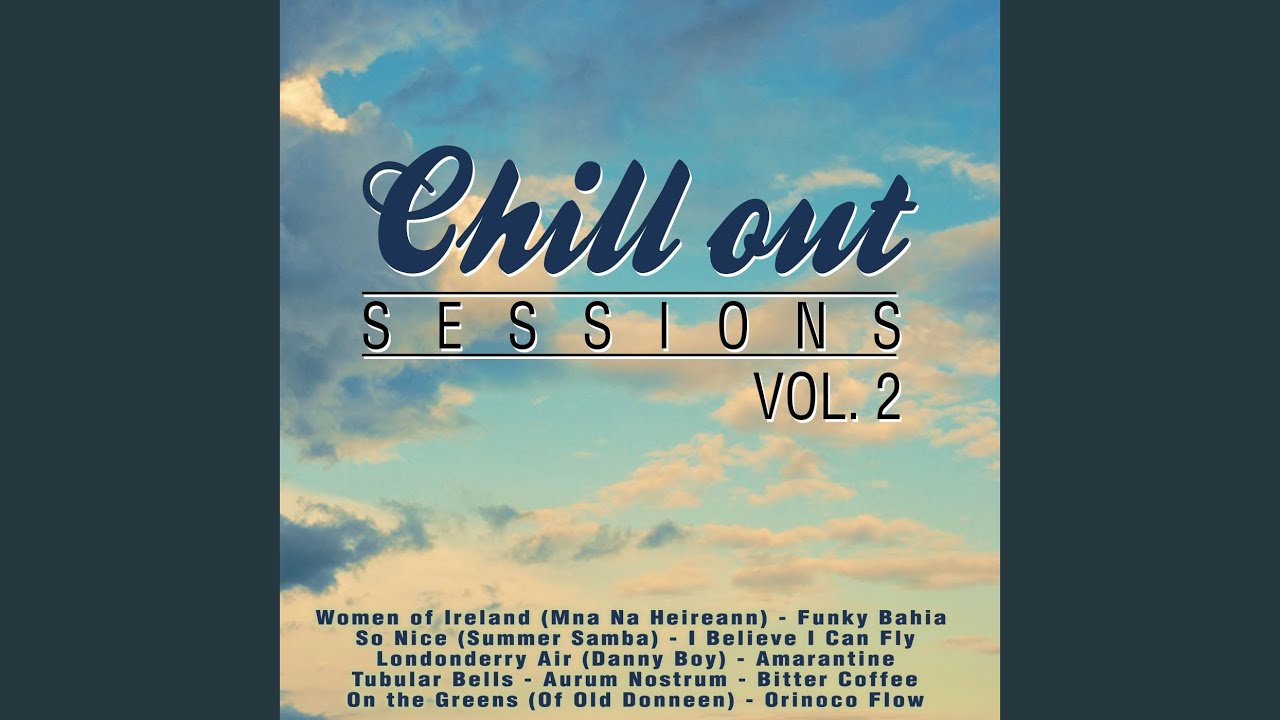 Chill out
SESSIONS
VOL. 2

Women of Ireland (Mna Na Heireann) - Funky Bahia
So Nice (Summer Samba) - I Believe I Can Fly
Londonderry Air (Danny Boy) - Amarantine
Tubular Bells - Aurum Nostrum - Bitter Coffee
On the Greens (Of Old Donneen) - Orinoco Flow